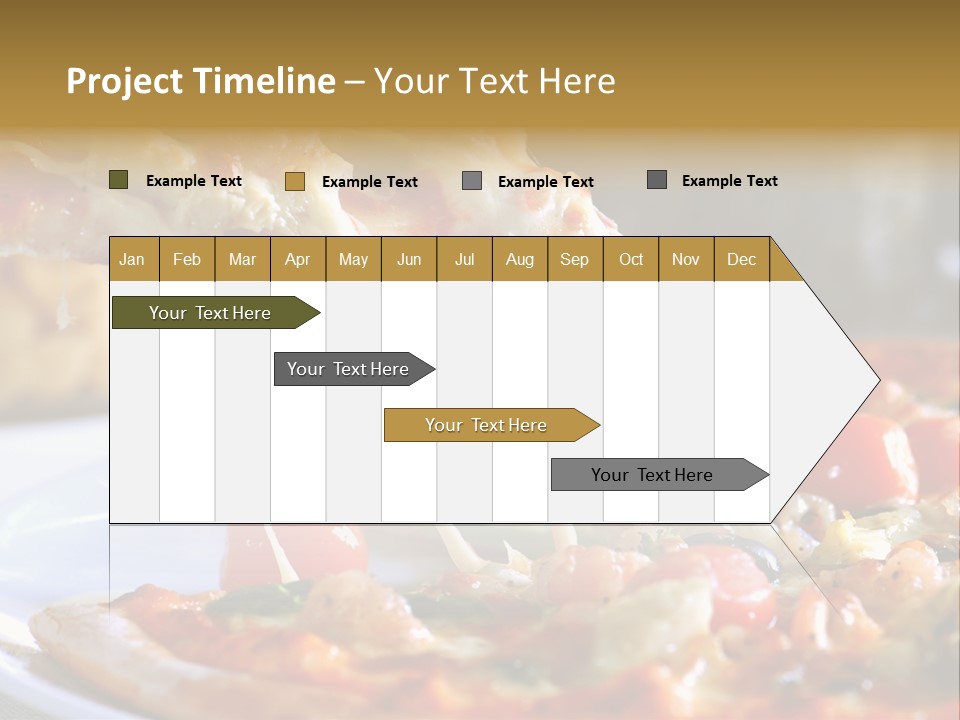 Project Timeline – Your Text Here

Example Text Example Text Example Text Example Text

| Jan | Feb | Mar | Apr | May | Jun | Jul | Aug | Sep | Oct | Nov | Dec |
|---|---|---|---|---|---|---|---|---|---|---|---|

Your Text Here

Your Text Here

Your Text Here

Your Text Here